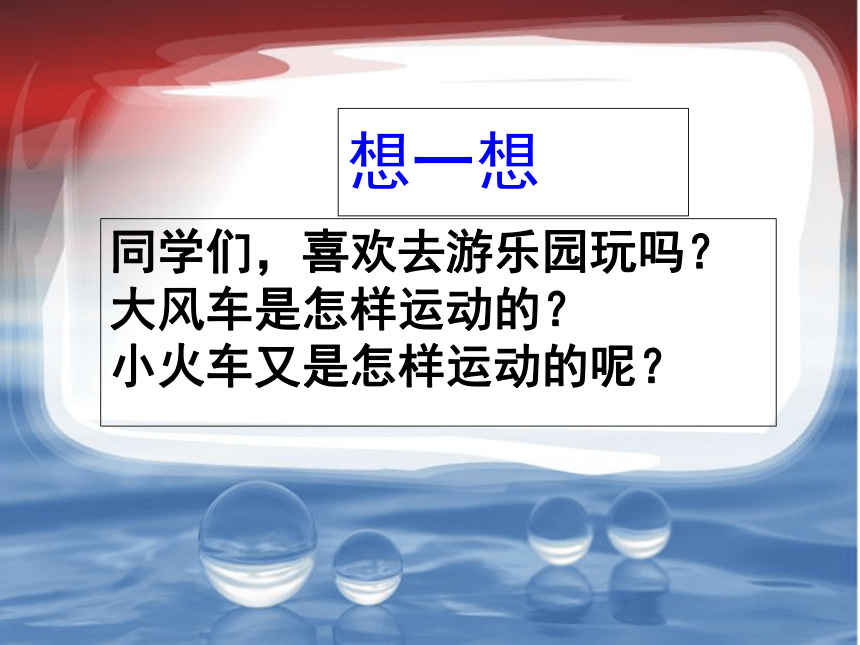 想一想

同学们，喜欢去游乐园玩吗？
大风车是怎样运动的？
小火车又是怎样运动的呢？